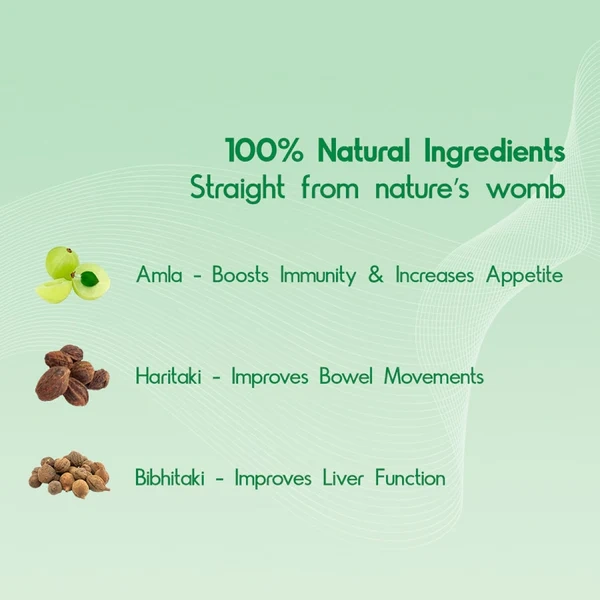 100% Natural Ingredients
Straight from nature's womb

Amla - Boosts Immunity & Increases Appetite

Haritaki - Improves Bowel Movements

Bibhitaki - Improves Liver Function